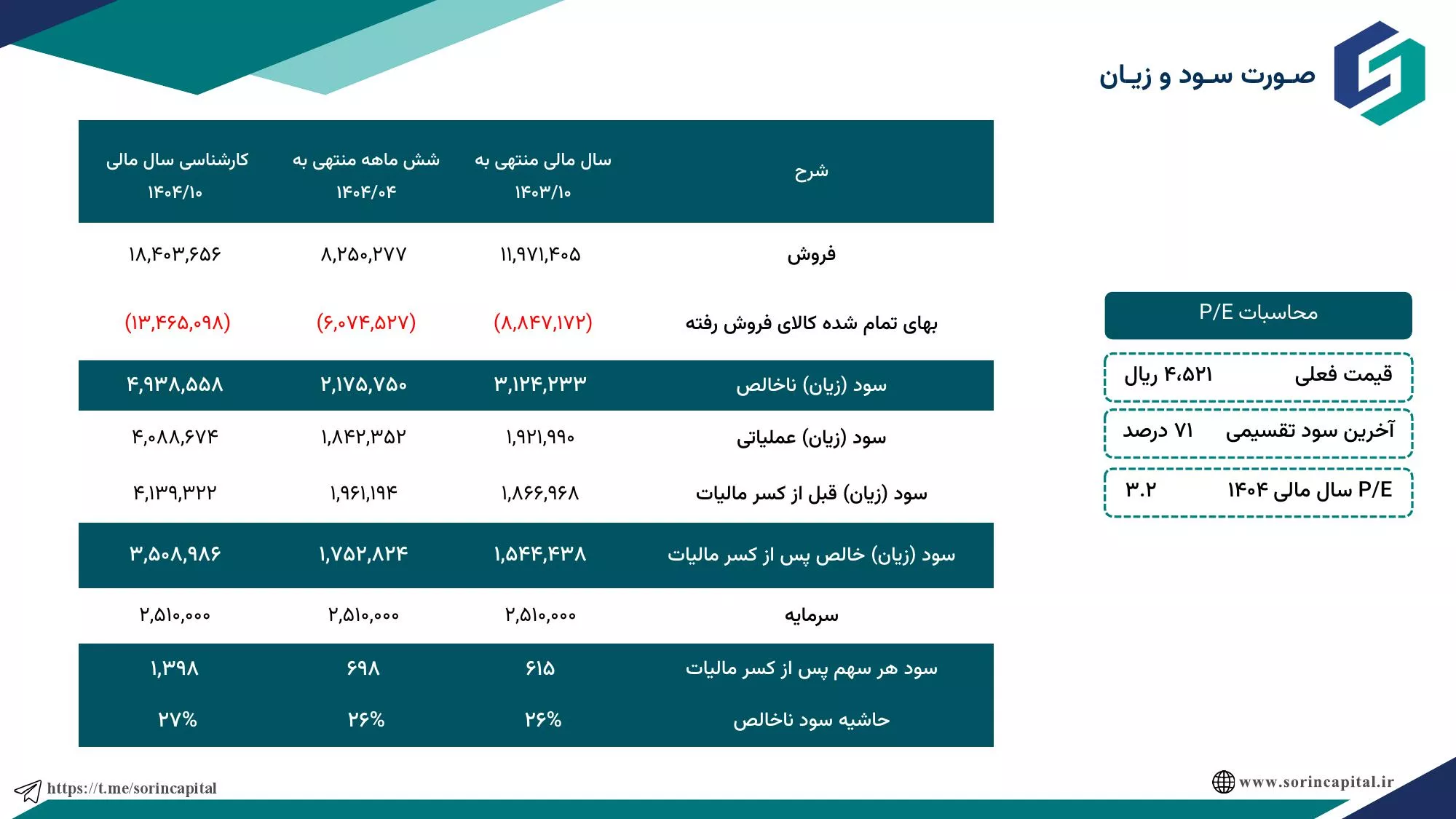 صورت سود و زیان

| شرح | سال مالی منتهی به ۱۴۰۳/۱۰ | شش ماهه منتهی به ۱۴۰۴/۰۴ | کارشناسی سال مالی ۱۴۰۴/۱۰ |
|---|---|---|---|
| فروش | ۱۱,۹۷۱,۴۰۵ | ۸,۲۵۰,۲۷۷ | ۱۸,۴۰۳,۶۵۶ |
| بهای تمام شده کالای فروش رفته | (۸,۸۴۷,۱۷۲) | (۶,۰۷۴,۵۲۷) | (۱۳,۴۶۵,۰۹۸) |
| سود (زیان) ناخالص | ۳,۱۲۴,۲۳۳ | ۲,۱۷۵,۷۵۰ | ۴,۹۳۸,۵۵۸ |
| سود (زیان) عملیاتی | ۱,۹۲۱,۹۹۰ | ۱,۸۴۲,۳۵۲ | ۴,۰۸۸,۶۷۴ |
| سود (زیان) قبل از کسر مالیات | ۱,۸۶۶,۹۶۸ | ۱,۹۶۱,۱۹۴ | ۴,۱۳۹,۳۲۲ |
| سود (زیان) خالص پس از کسر مالیات | ۱,۵۴۴,۴۳۸ | ۱,۷۵۲,۸۲۴ | ۳,۵۰۸,۹۸۶ |
| سرمایه | ۲,۵۱۰,۰۰۰ | ۲,۵۱۰,۰۰۰ | ۲,۵۱۰,۰۰۰ |
| سود هر سهم پس از کسر مالیات | ۶۱۵ | ۶۹۸ | ۱,۳۹۸ |
| حاشیه سود ناخالص | ۲۶% | ۲۶% | ۲۷% |

محاسبات P/E

قیمت فعلی ۴،۵۲۱ ریال

آخرین سود تقسیمی ۷۱ درصد

P/E سال مالی ۱۴۰۴ ۳.۲

https://t.me/sorincapital

www.sorincapital.ir